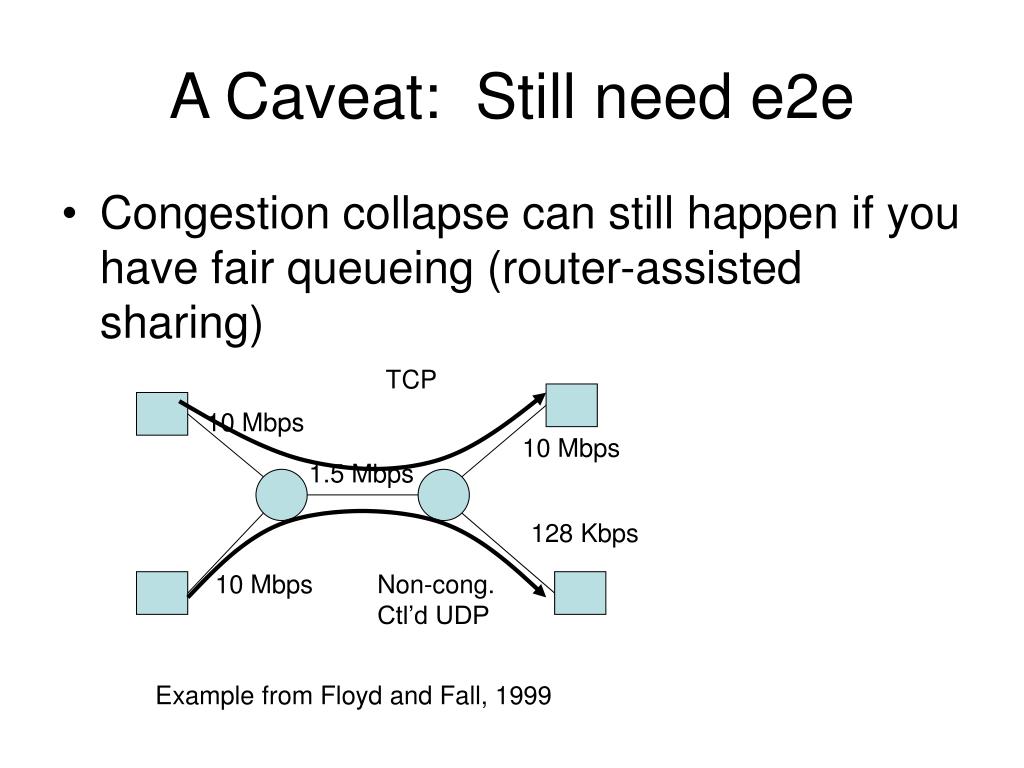 A Caveat: Still need e2e

• Congestion collapse can still happen if you have fair queueing (router-assisted sharing)

TCP

10 Mbps

10 Mbps

1.5 Mbps

128 Kbps

10 Mbps

Non-cong. Ctl'd UDP

Example from Floyd and Fall, 1999